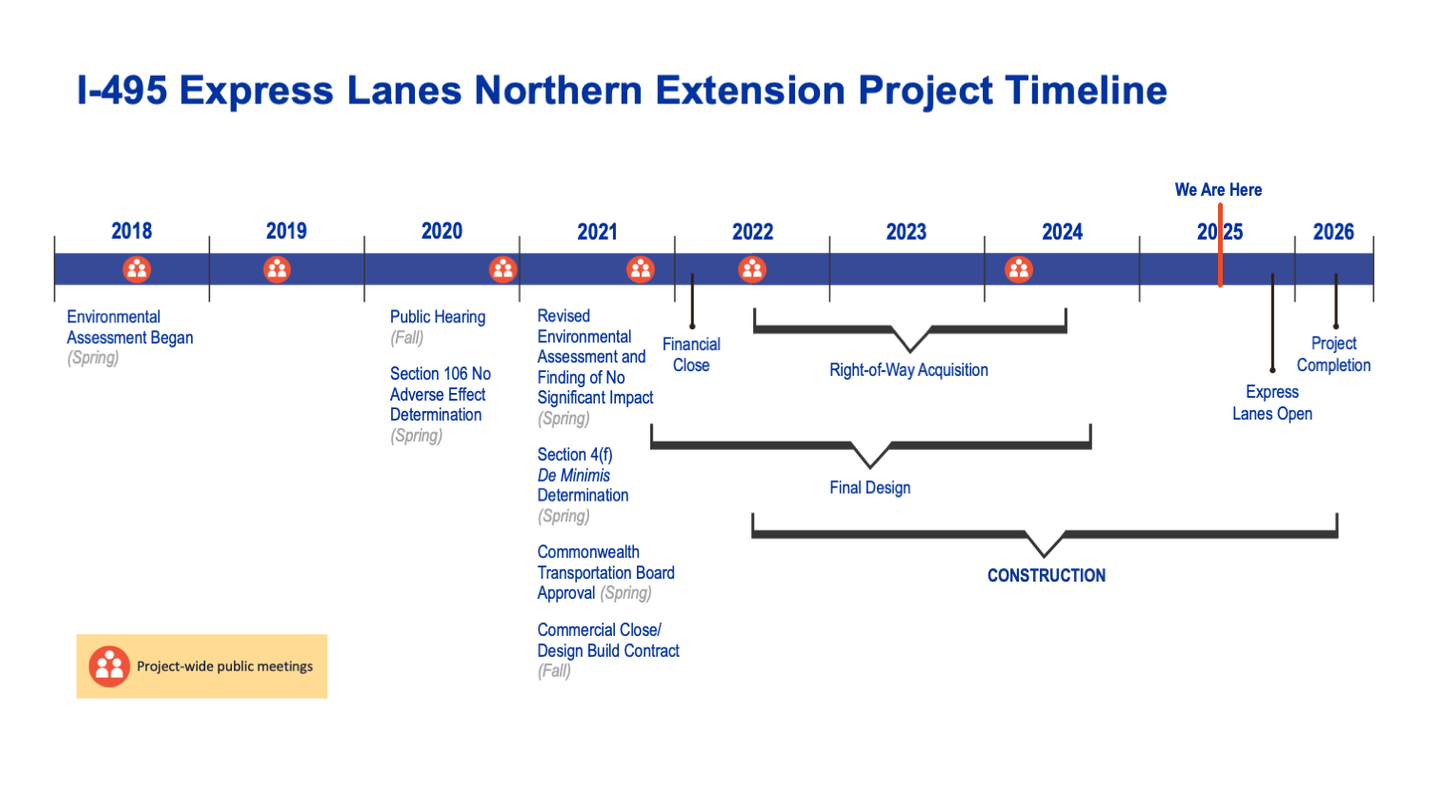 I-495 Express Lanes Northern Extension Project Timeline

We Are Here

2018
2019
2020
2021
2022
2023
2024
2025
2026

Environmental Assessment Began
(Spring)

Public Hearing
(Fall)

Section 106 No Adverse Effect Determination
(Spring)

Revised Environmental Assessment and Finding of No Significant Impact
(Spring)

Section 4(f) De Minimis Determination
(Spring)

Commonwealth Transportation Board Approval (Spring)

Commercial Close/ Design Build Contract
(Fall)

Financial Close

Right-of-Way Acquisition

Final Design

CONSTRUCTION

Express Lanes Open

Project Completion

Project-wide public meetings